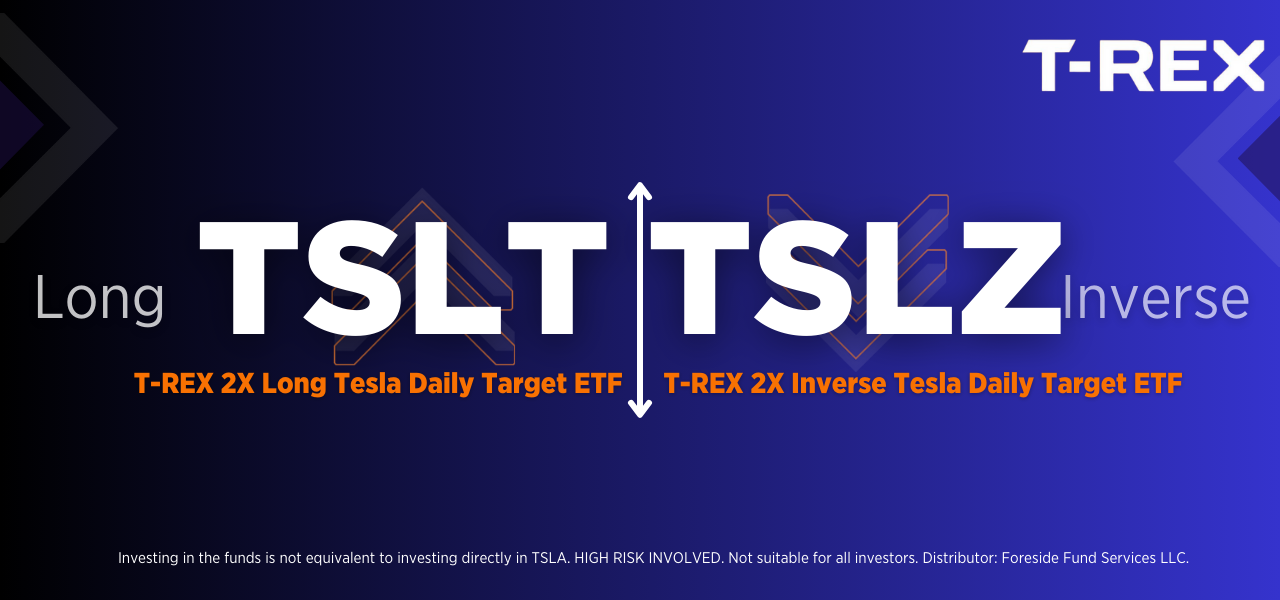 T-REX

Long TSLT

T-REX 2X Long Tesla Daily Target ETF

TSLZ Inverse

T-REX 2X Inverse Tesla Daily Target ETF

Investing in the funds is not equivalent to investing directly in TSLA. HIGH RISK INVOLVED. Not suitable for all investors. Distributor: Foreside Fund Services LLC.